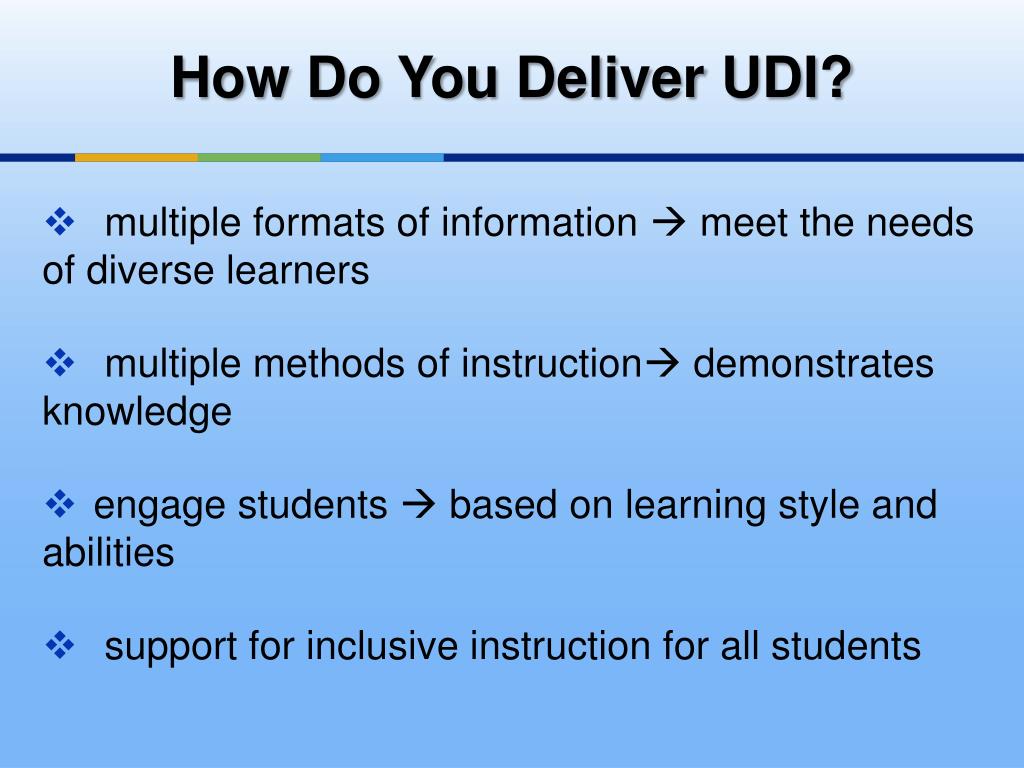 How Do You Deliver UDI?

❖ multiple formats of information → meet the needs of diverse learners

❖ multiple methods of instruction→ demonstrates knowledge

❖ engage students → based on learning style and abilities

❖ support for inclusive instruction for all students